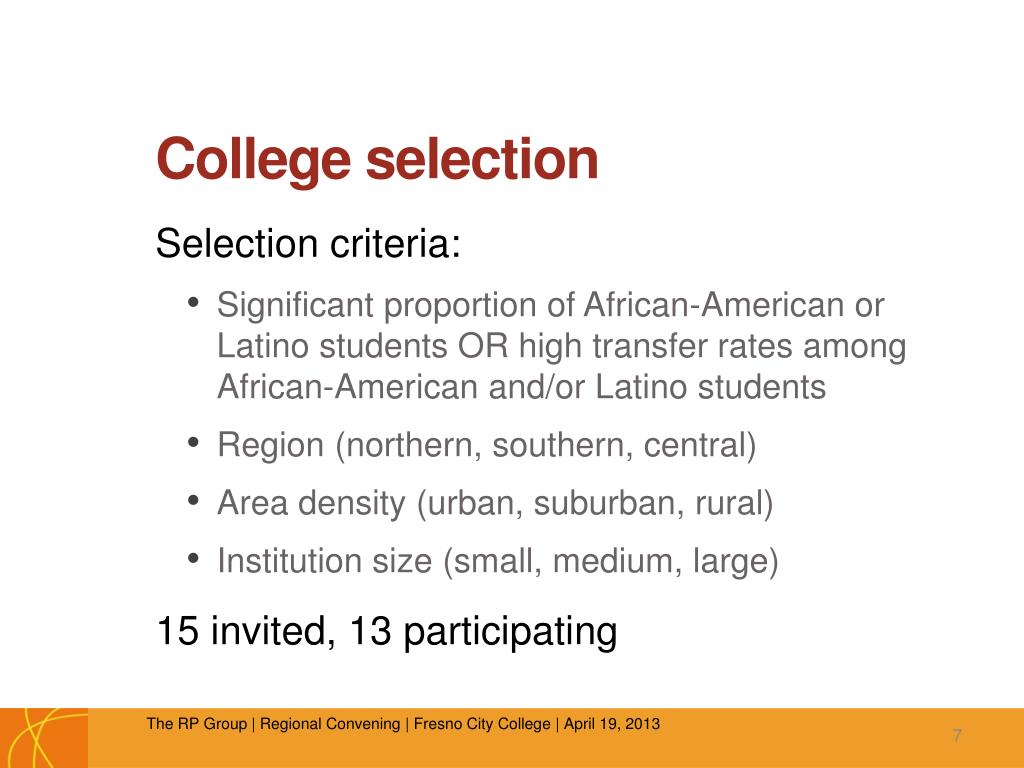 College selection

Selection criteria:

• Significant proportion of African-American or Latino students OR high transfer rates among African-American and/or Latino students
• Region (northern, southern, central)
• Area density (urban, suburban, rural)
• Institution size (small, medium, large)

15 invited, 13 participating

The RP Group | Regional Convening | Fresno City College | April 19, 2013

7